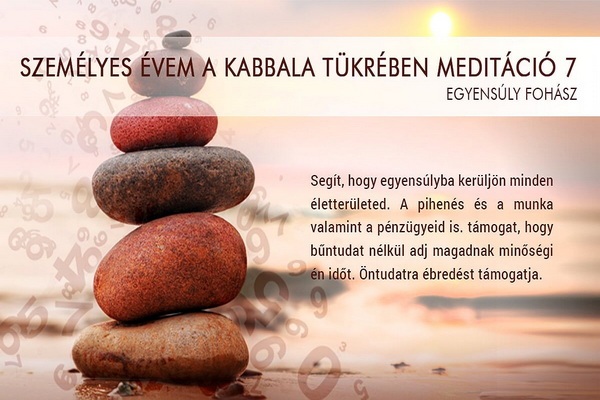 SZEMÉLYES ÉVEM A KABBALA TÜKRÉBEN MEDITÁCIÓ 7
EGYENSÚLY FOHÁSZ

Segít, hogy egyensúlyba kerüljön minden életterületed. A pihenés és a munka valamint a pénzügyeid is. támogat, hogy bűntudat nélkül adj magadnak minőségi én időt. Öntudatra ébredést támogatja.